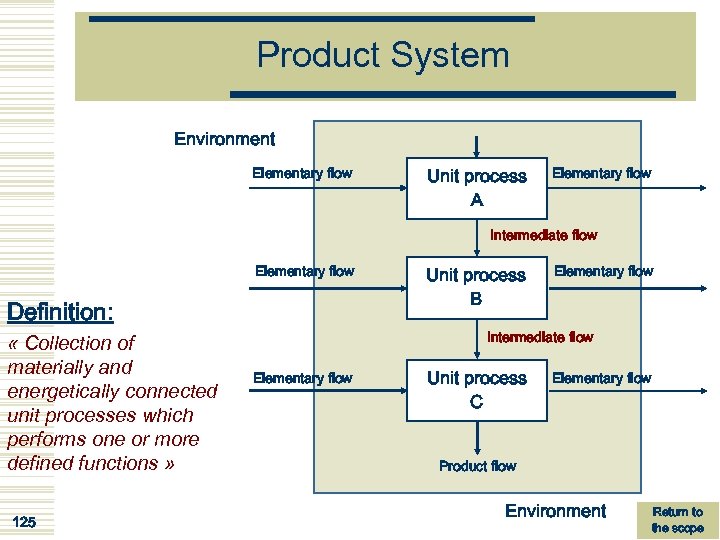 Product System

Environment

Elementary flow

Unit process A

Elementary flow

Intermediate flow

Elementary flow

Unit process B

Elementary flow

Intermediate flow

Elementary flow

Unit process C

Elementary flow

Product flow

Environment

Definition:

« Collection of materially and energetically connected unit processes which performs one or more defined functions »

125

Return to the scope